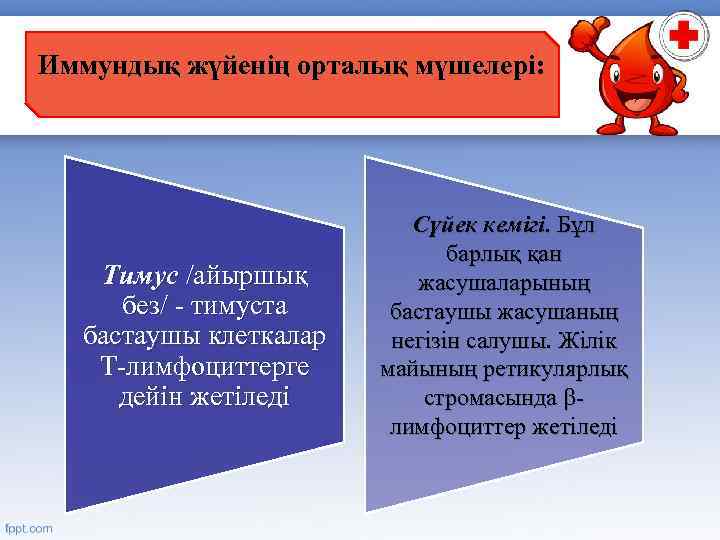 Иммундық жүйенің орталық мүшелері:

Тимус /айыршық без/ - тимуста бастаушы клеткалар Т-лимфоциттерге дейін жетіледі

Сүйек кемігі. Бұл барлық қан жасушаларының бастаушы жасушаның негізін салушы. Жілік майының ретикулярлық стромасында β-лимфоциттер жетіледі

fppt.com